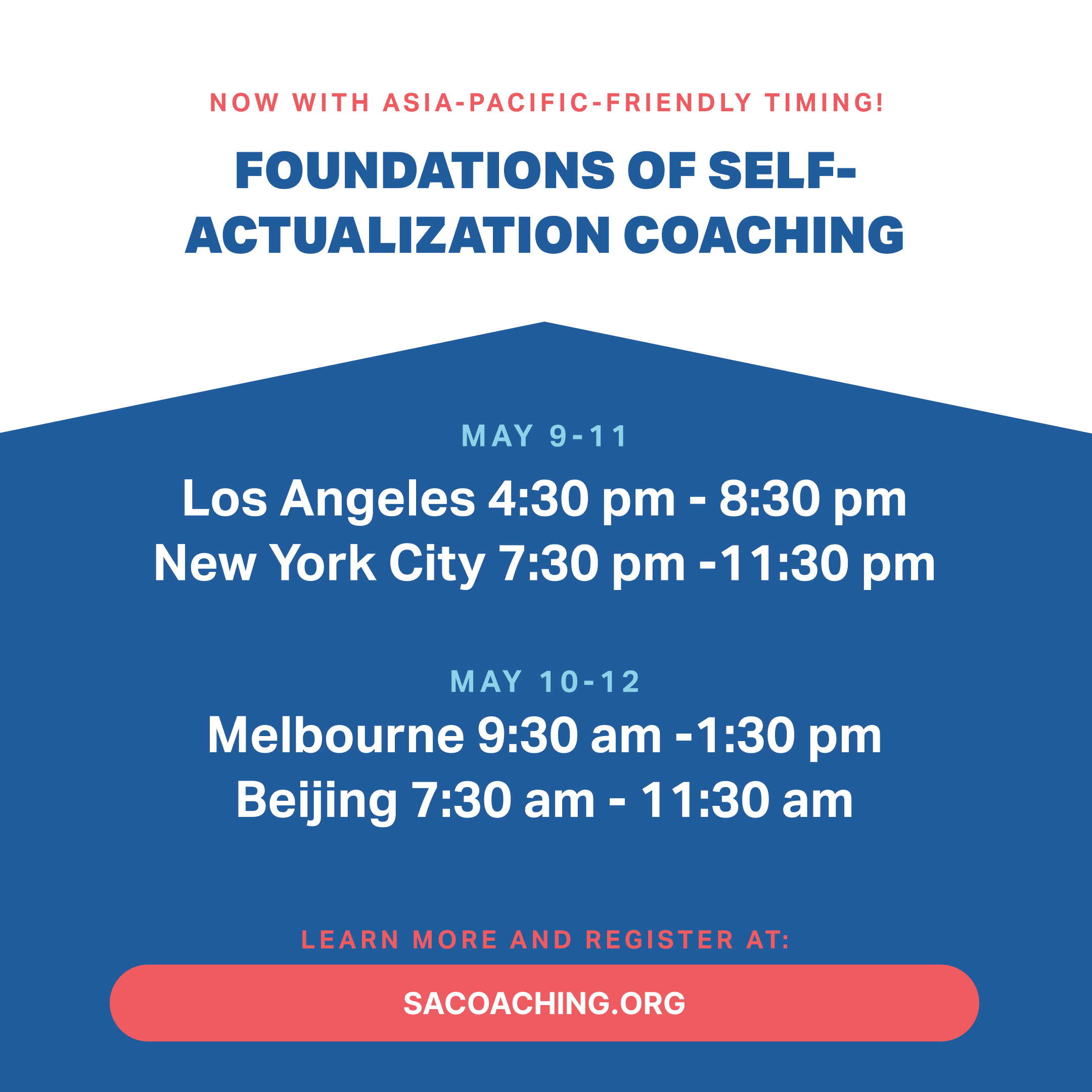 NOW WITH ASIA-PACIFIC-FRIENDLY TIMING!

FOUNDATIONS OF SELF-ACTUALIZATION COACHING

MAY 9-11

Los Angeles 4:30 pm - 8:30 pm
New York City 7:30 pm -11:30 pm

MAY 10-12

Melbourne 9:30 am -1:30 pm
Beijing 7:30 am - 11:30 am

LEARN MORE AND REGISTER AT:

SACOACHING.ORG